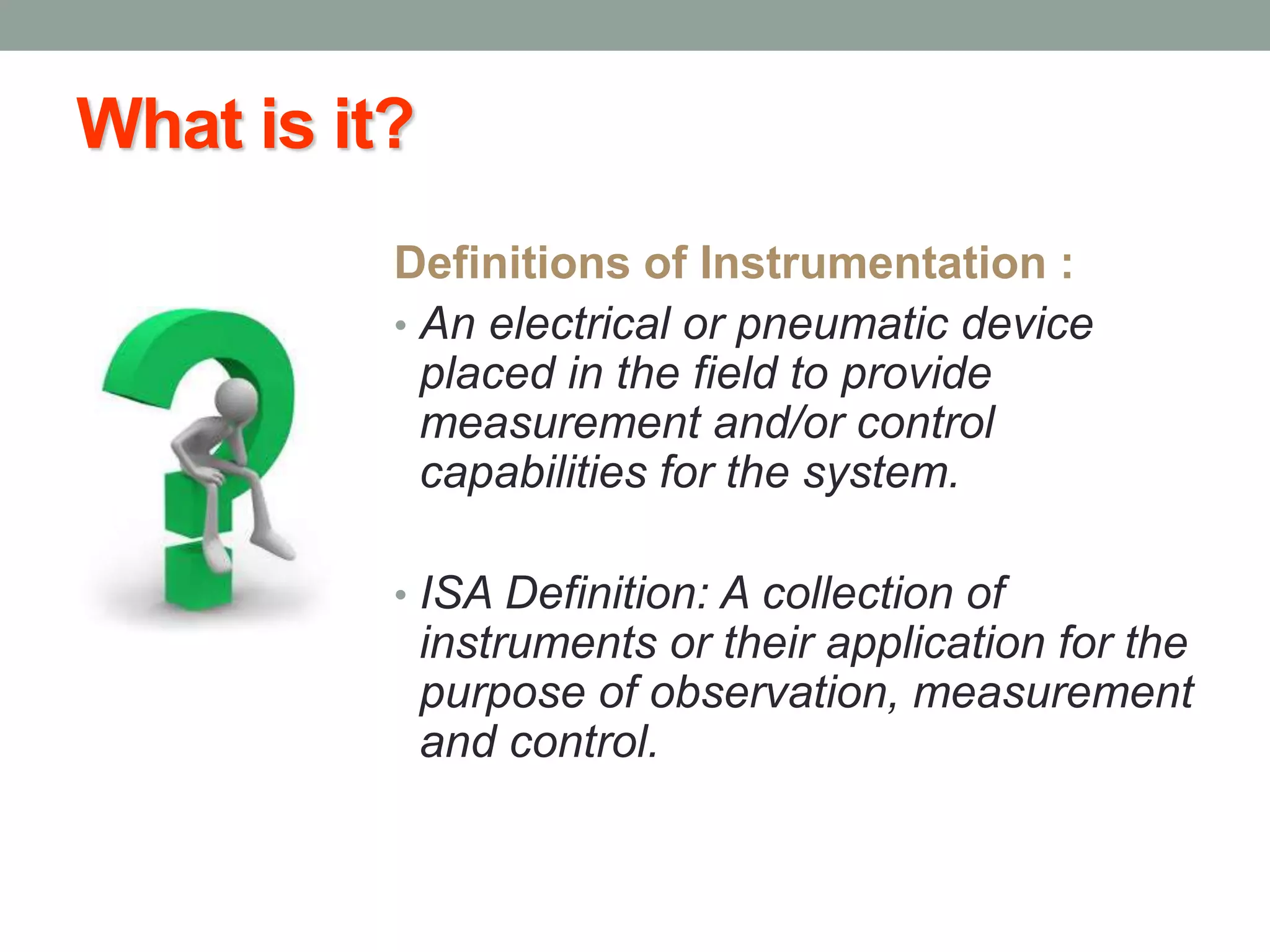 What is it?

Definitions of Instrumentation :

• An electrical or pneumatic device placed in the field to provide measurement and/or control capabilities for the system.

• ISA Definition: A collection of instruments or their application for the purpose of observation, measurement and control.